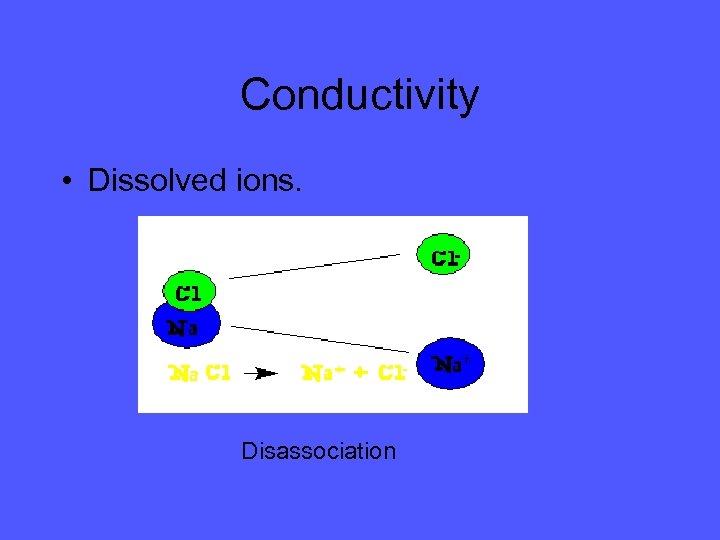 Conductivity

• Dissolved ions.

Cl

Na

$Cl^-$

$Na^+$

$NaCl \rightarrow Na^+ + Cl^-$

Disassociation